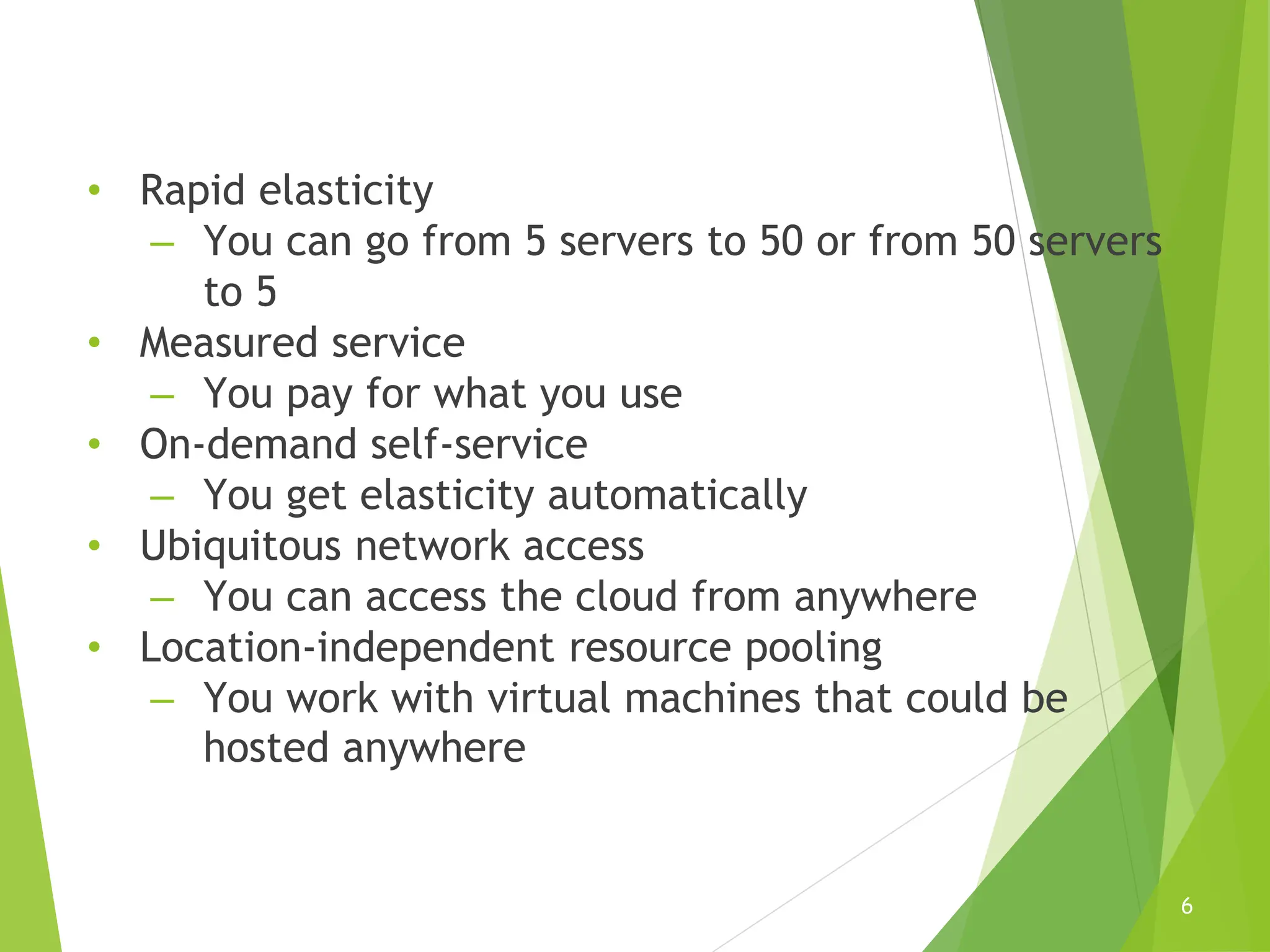 • Rapid elasticity
– You can go from 5 servers to 50 or from 50 servers to 5
• Measured service
– You pay for what you use
• On-demand self-service
– You get elasticity automatically
• Ubiquitous network access
– You can access the cloud from anywhere
• Location-independent resource pooling
– You work with virtual machines that could be hosted anywhere

6